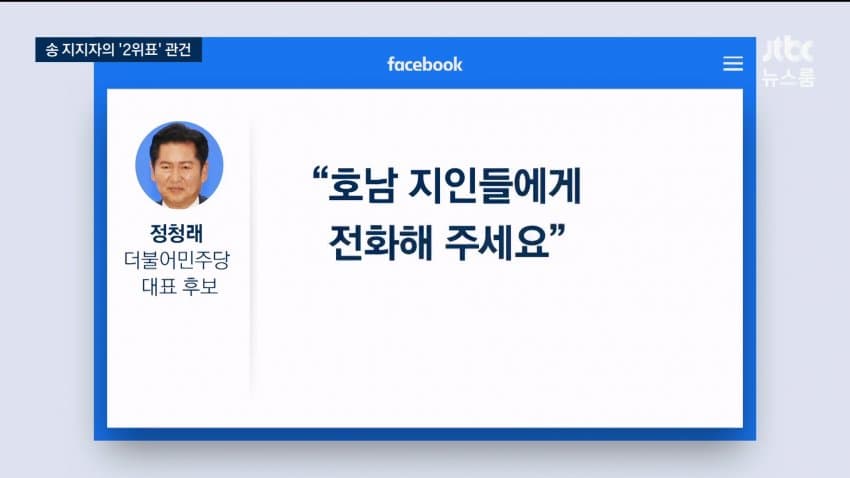 송 지지자의 '2위표' 관건

facebook

jtbc 뉴스룸

정청래
더불어민주당
대표 후보

“호남 지인들에게 전화해 주세요”